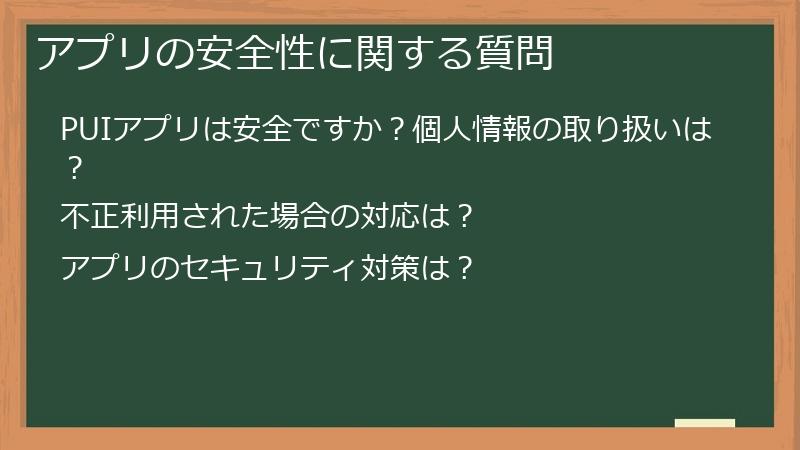 アプリの安全性に関する質問

PUIアプリは安全ですか？個人情報の取り扱いは？

不正利用された場合の対応は？

アプリのセキュリティ対策は？